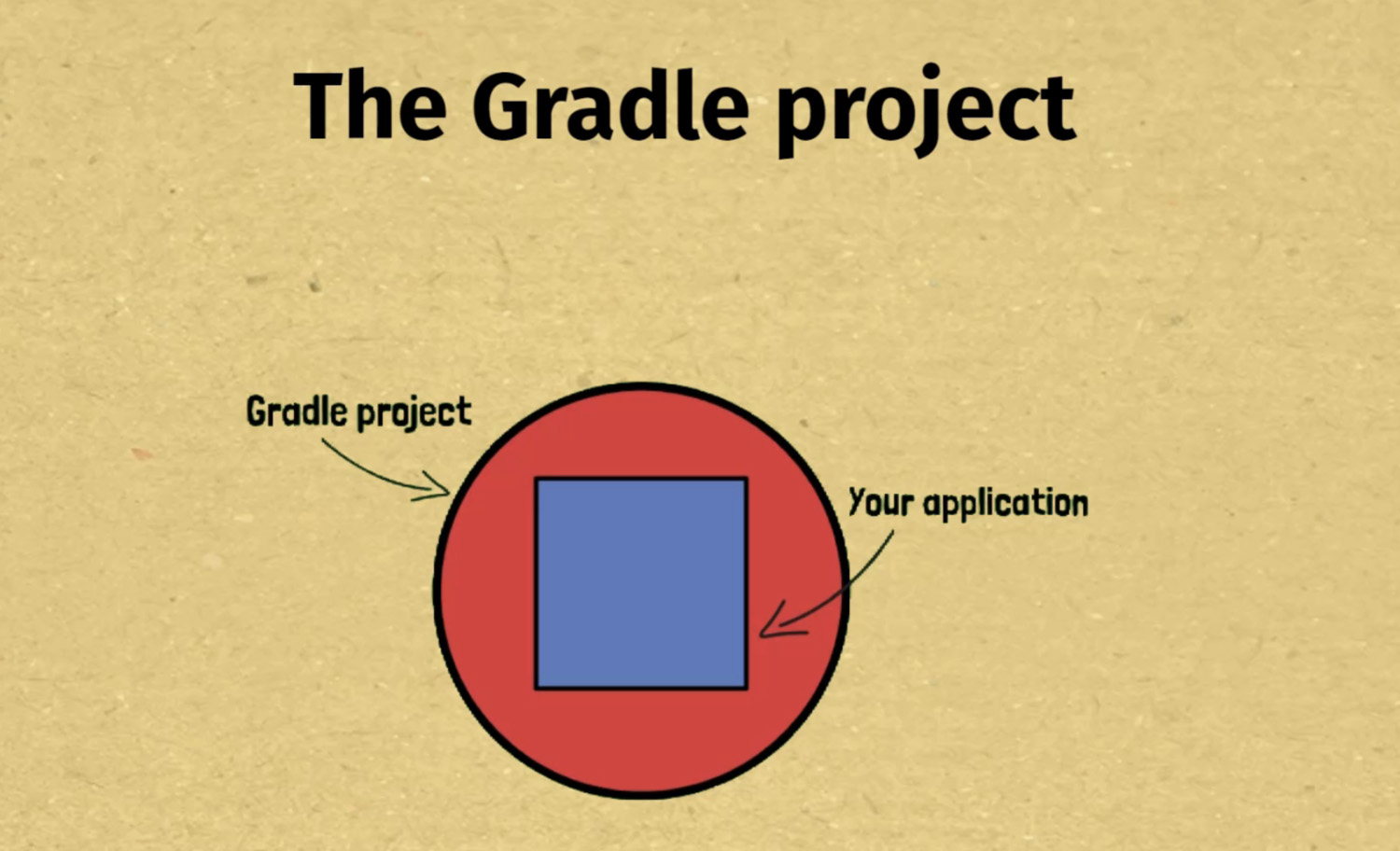 The Gradle project

Gradle project

Your application